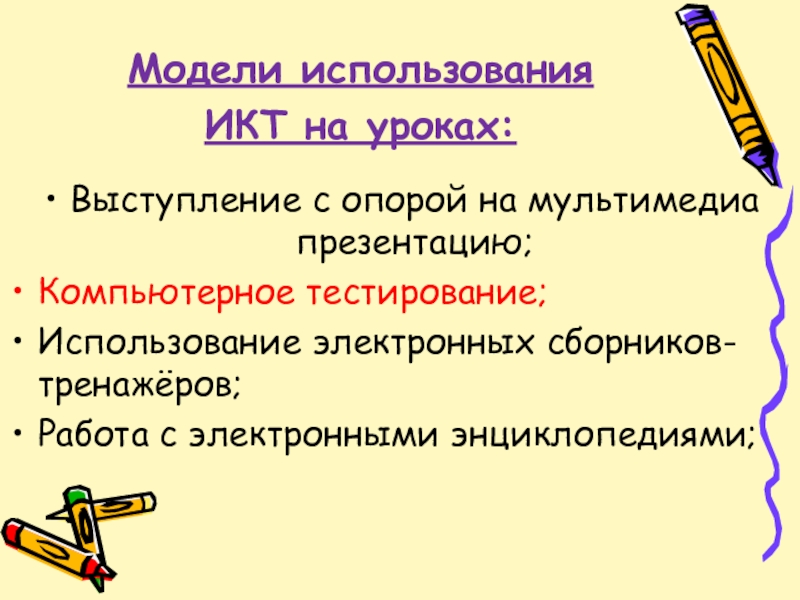 Модели использования ИКТ на уроках:

• Выступление с опорой на мультимедиа презентацию;
• Компьютерное тестирование;
• Использование электронных сборников-тренажёров;
• Работа с электронными энциклопедиями;